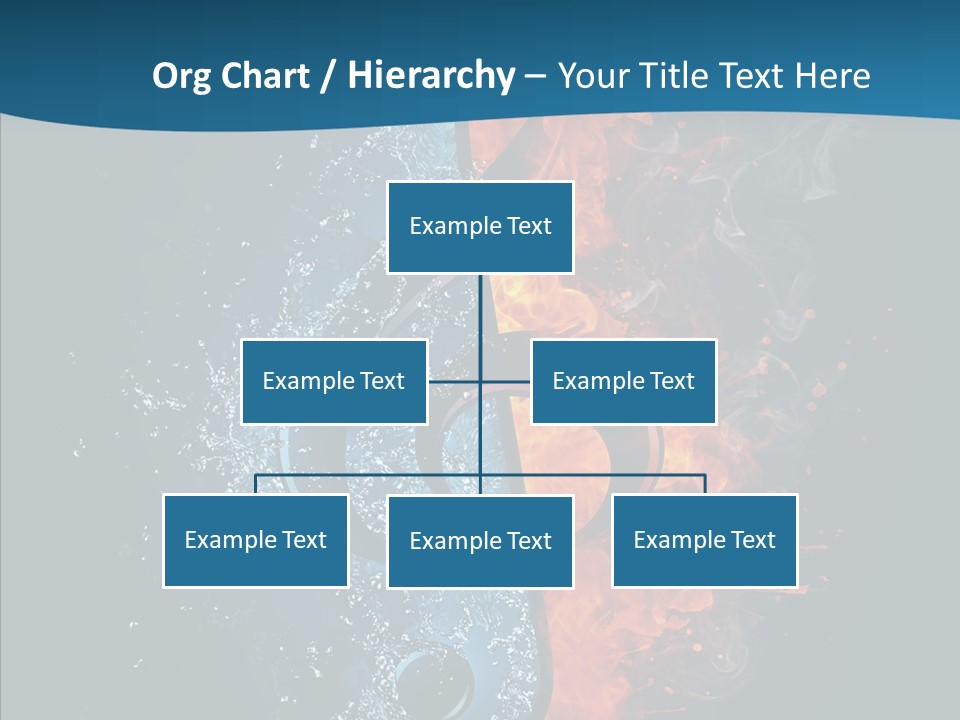 Org Chart / Hierarchy – Your Title Text Here

Example Text

Example Text

Example Text

Example Text

Example Text

Example Text